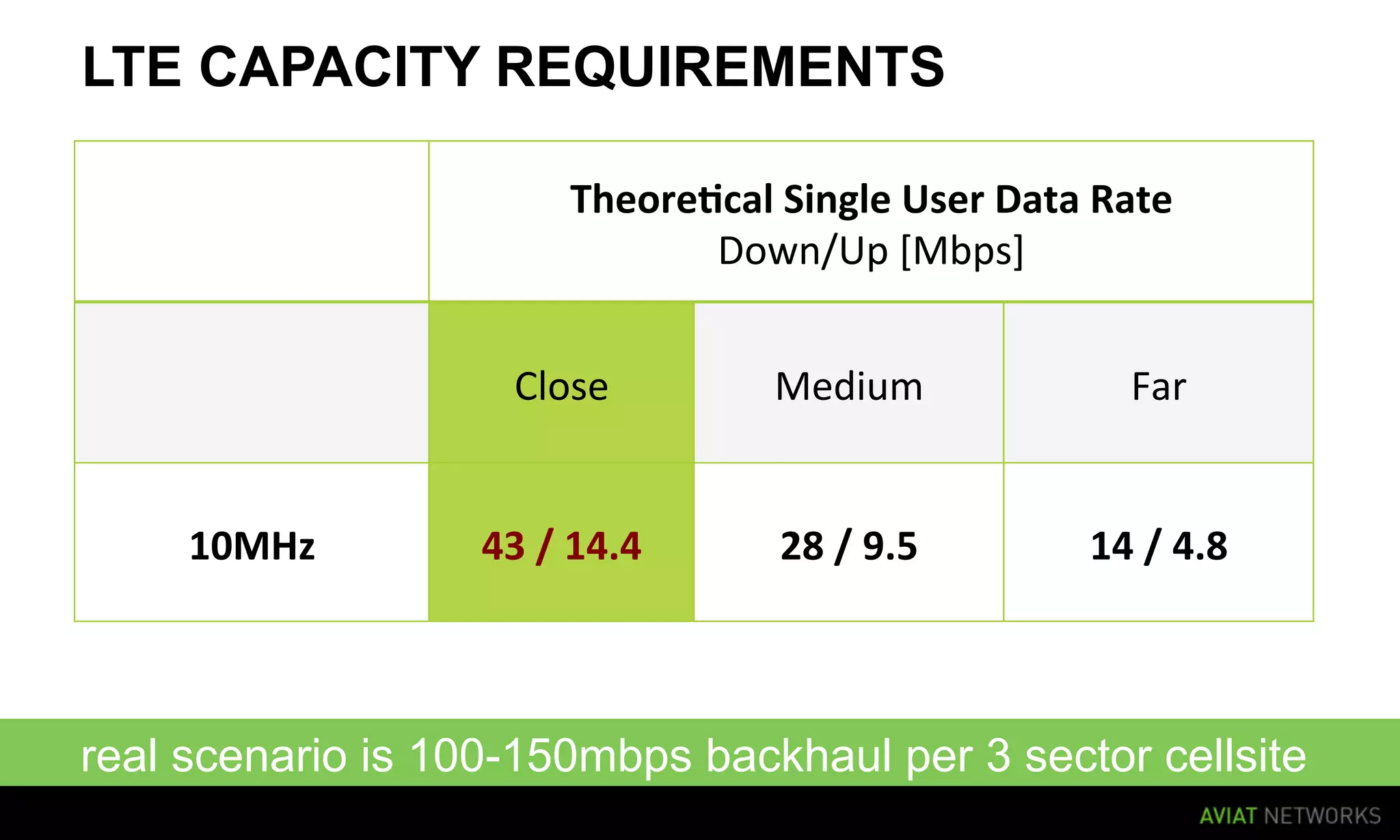 LTE CAPACITY REQUIREMENTS

| | Theoretical Single User Data Rate Down/Up [Mbps] | | |
|---|---|---|---|
| | Close | Medium | Far |
| 10MHz | 43 / 14.4 | 28 / 9.5 | 14 / 4.8 |

real scenario is 100-150mbps backhaul per 3 sector cellsite

AVIAT NETWORKS